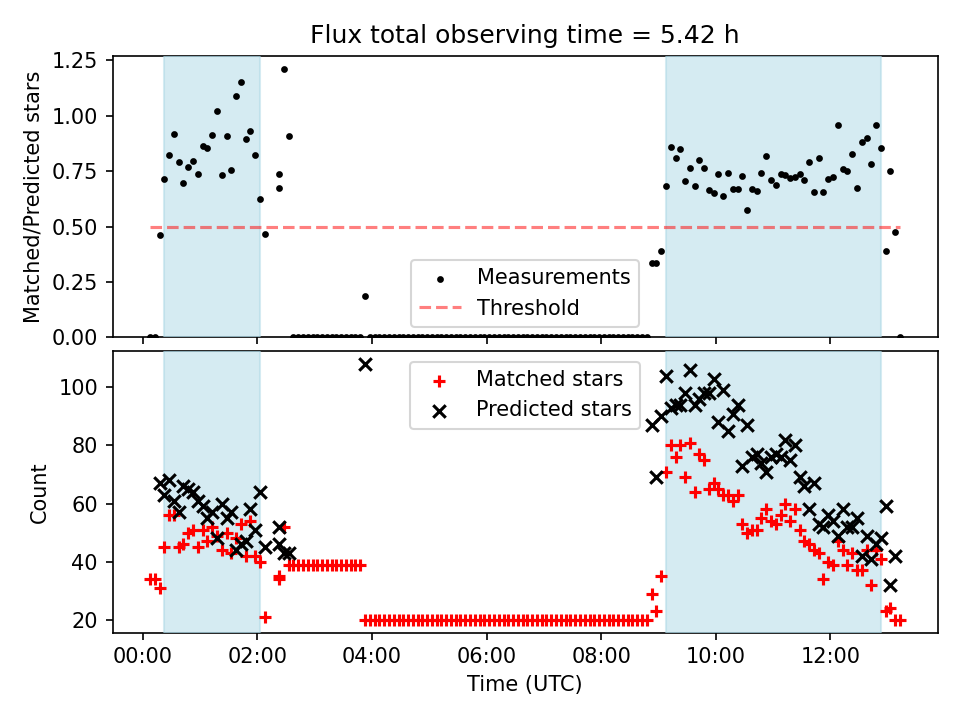 Flux total observing time = 5.42 h

Matched/Predicted stars

1.25
1.00
0.75
0.50
0.25
0.00

Measurements
Threshold

Count

100
80
60
40
20

Matched stars
Predicted stars

00:00
02:00
04:00
06:00
08:00
10:00
12:00

Time (UTC)